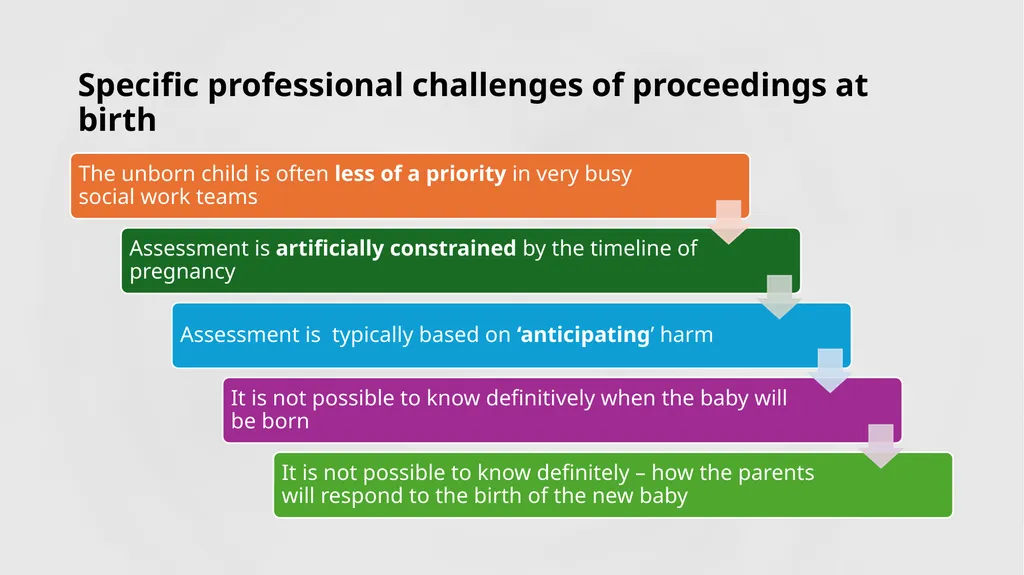 Specific professional challenges of proceedings at birth

The unborn child is often less of a priority in very busy social work teams

Assessment is artificially constrained by the timeline of pregnancy

Assessment is typically based on 'anticipating' harm

It is not possible to know definitively when the baby will be born

It is not possible to know definitely – how the parents will respond to the birth of the new baby